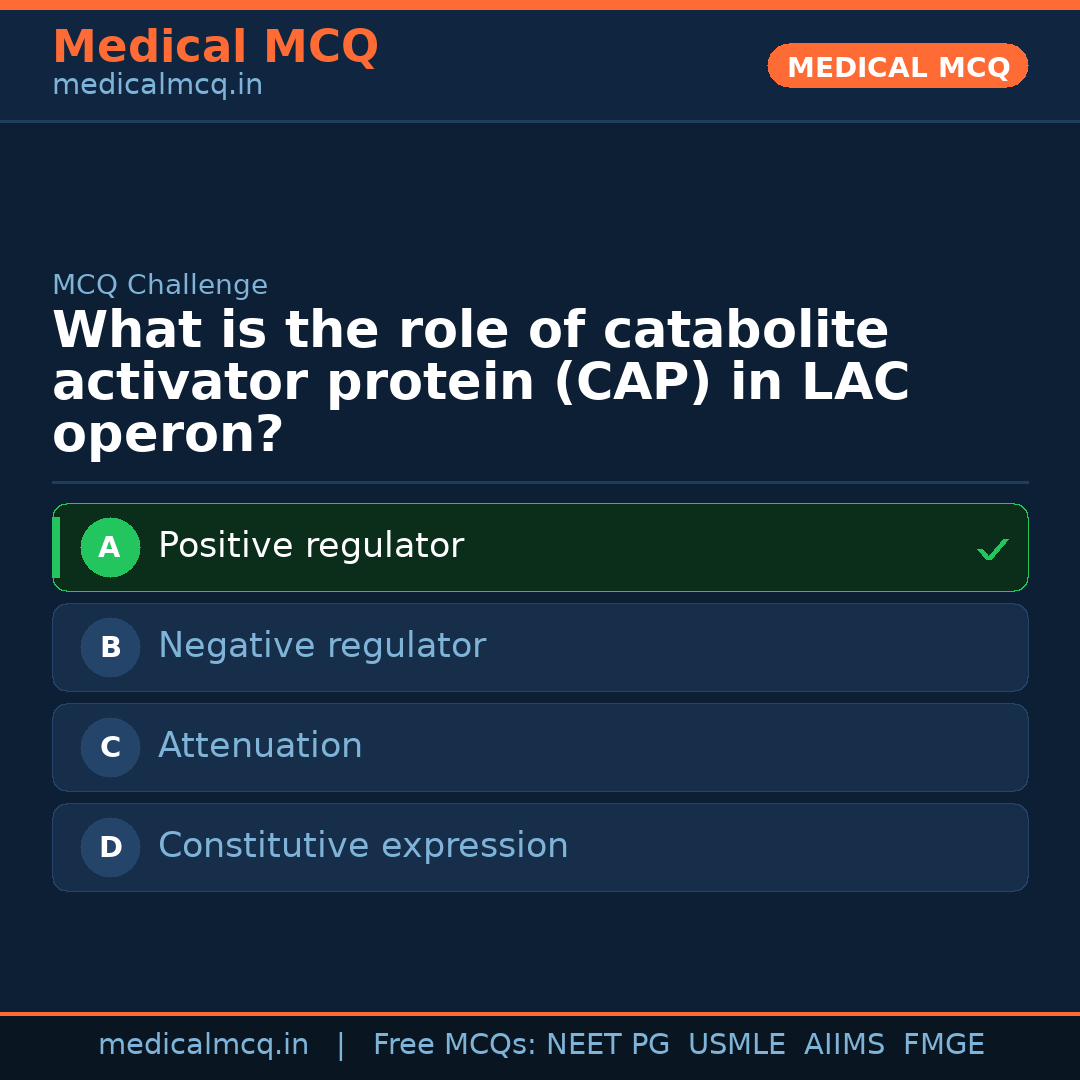 Medical MCQ
medicalmcq.in

MEDICAL MCQ

MCQ Challenge

What is the role of catabolite activator protein (CAP) in LAC operon?

A Positive regulator ✓

B Negative regulator

C Attenuation

D Constitutive expression

medicalmcq.in | Free MCQs: NEET PG USMLE AIIMS FMGE